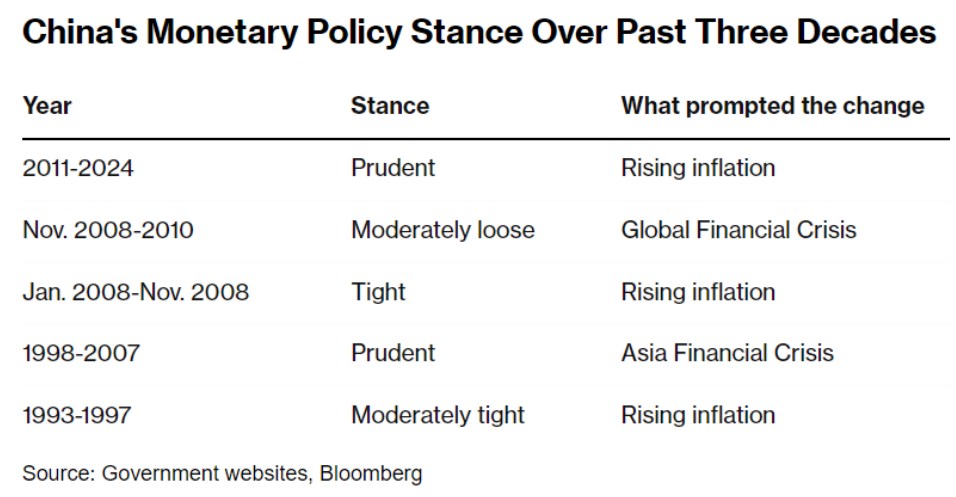 China's Monetary Policy Stance Over Past Three Decades

| Year | Stance | What prompted the change |
|---|---|---|
| 2011-2024 | Prudent | Rising inflation |
| Nov. 2008-2010 | Moderately loose | Global Financial Crisis |
| Jan. 2008-Nov. 2008 | Tight | Rising inflation |
| 1998-2007 | Prudent | Asia Financial Crisis |
| 1993-1997 | Moderately tight | Rising inflation |

Source: Government websites, Bloomberg